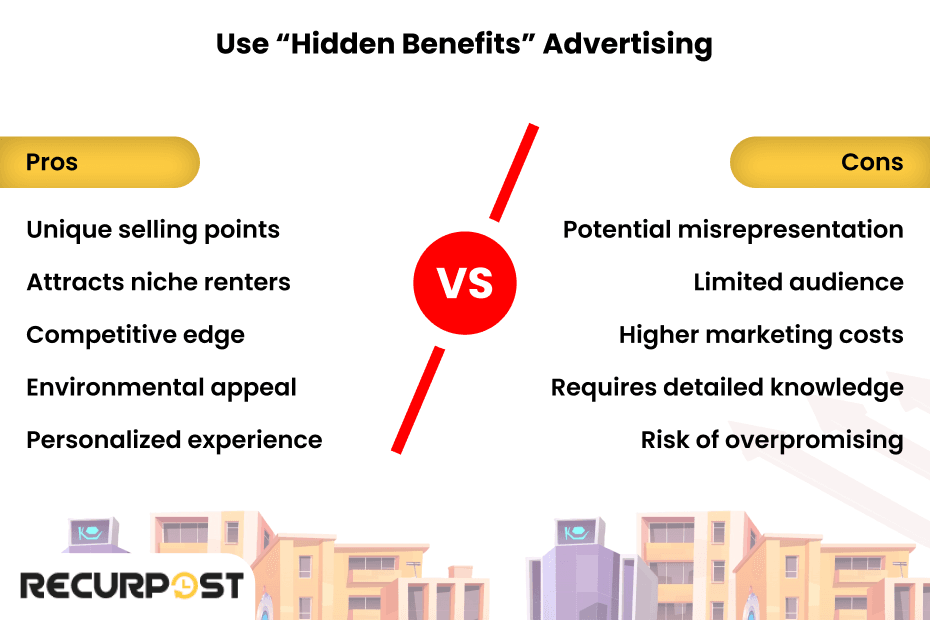 Use “Hidden Benefits” Advertising

Pros

Unique selling points

Attracts niche renters

Competitive edge

Environmental appeal

Personalized experience

VS

Cons

Potential misrepresentation

Limited audience

Higher marketing costs

Requires detailed knowledge

Risk of overpromising

RECURPOST